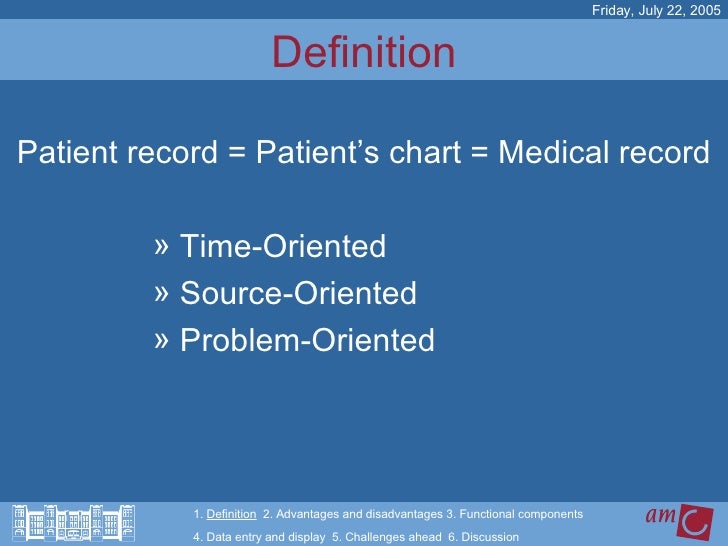 Friday, July 22, 2005

Definition

Patient record = Patient's chart = Medical record

» Time-Oriented
» Source-Oriented
» Problem-Oriented

1. Definition 2. Advantages and disadvantages 3. Functional components
4. Data entry and display 5. Challenges ahead 6. Discussion

amc